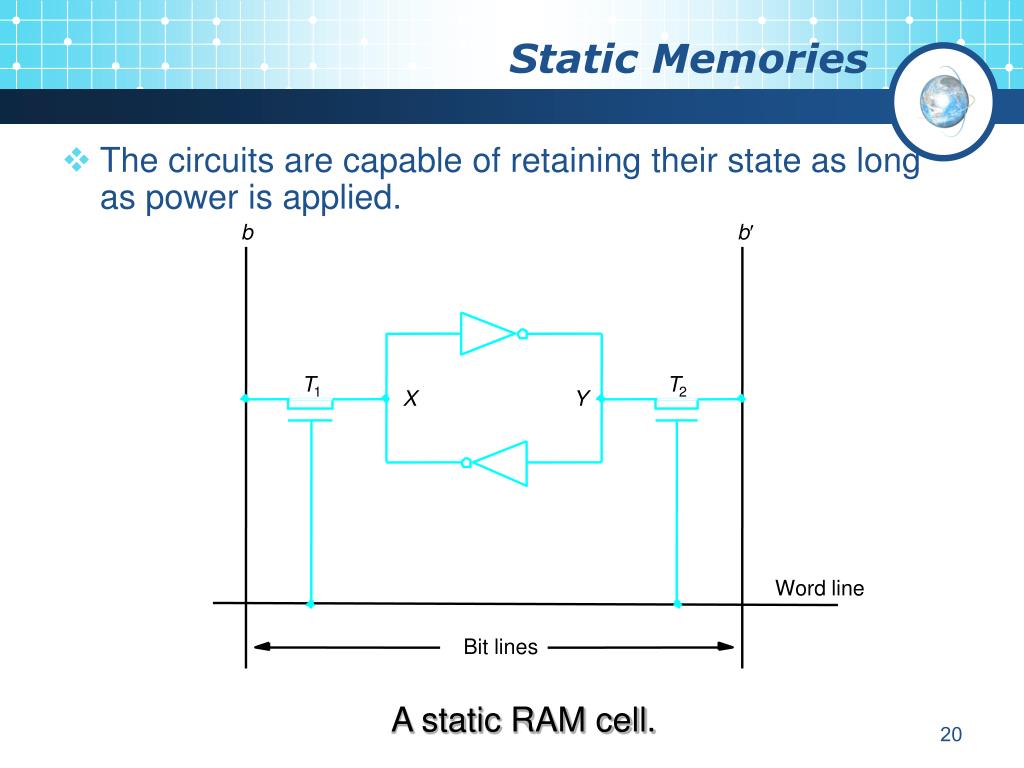 Static Memories

❖ The circuits are capable of retaining their state as long as power is applied.

$b$

$b'$

$T_1$

$X$

$Y$

$T_2$

Word line

Bit lines

A static RAM cell.

20